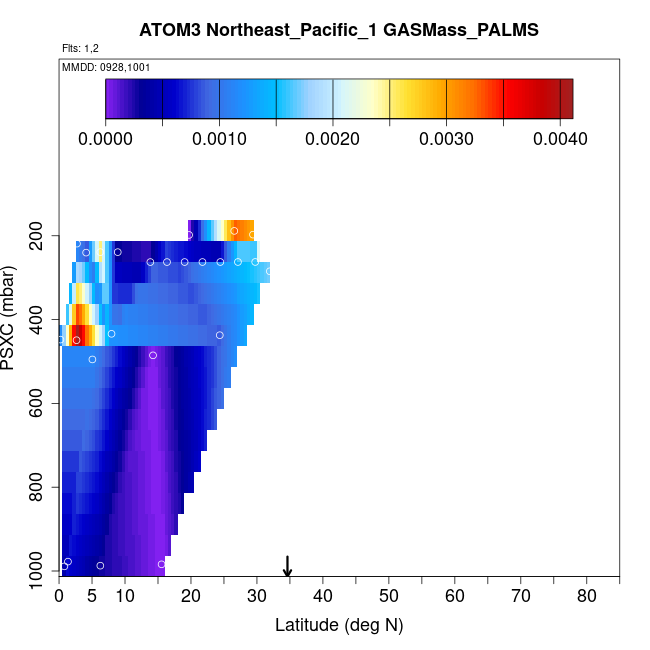 ATOM3 Northeast_Pacific_1 GASMass_PALMS

Flts: 1,2

MMDD: 0928,1001

0.0000 0.0010 0.0020 0.0030 0.0040

PSXC (mbar)

200
400
600
800
1000

0 5 10 20 30 40 50 60 70 80

Latitude (deg N)